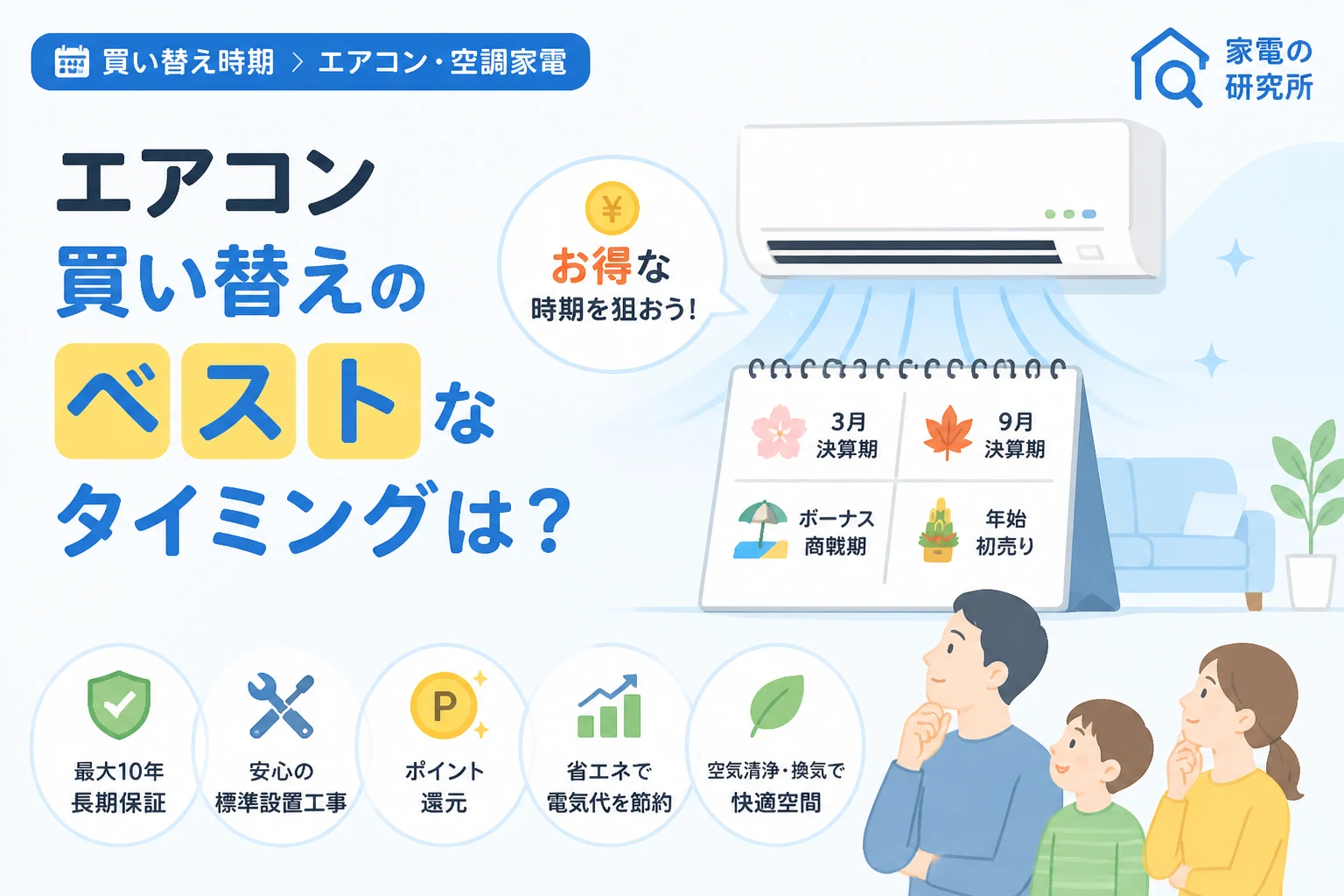 買い替え時期 > エアコン・空調家電

家電の研究所

エアコン
買い替えの
ベストな
タイミングは？

¥
お得な
時期を狙おう！

3月
決算期

9月
決算期

ボーナス
商戦期

年始
初売り

最大10年
長期保証

安心の
標準設置工事

P
ポイント
還元

省エネで
電気代を節約

空気清浄・換気で
快適空間